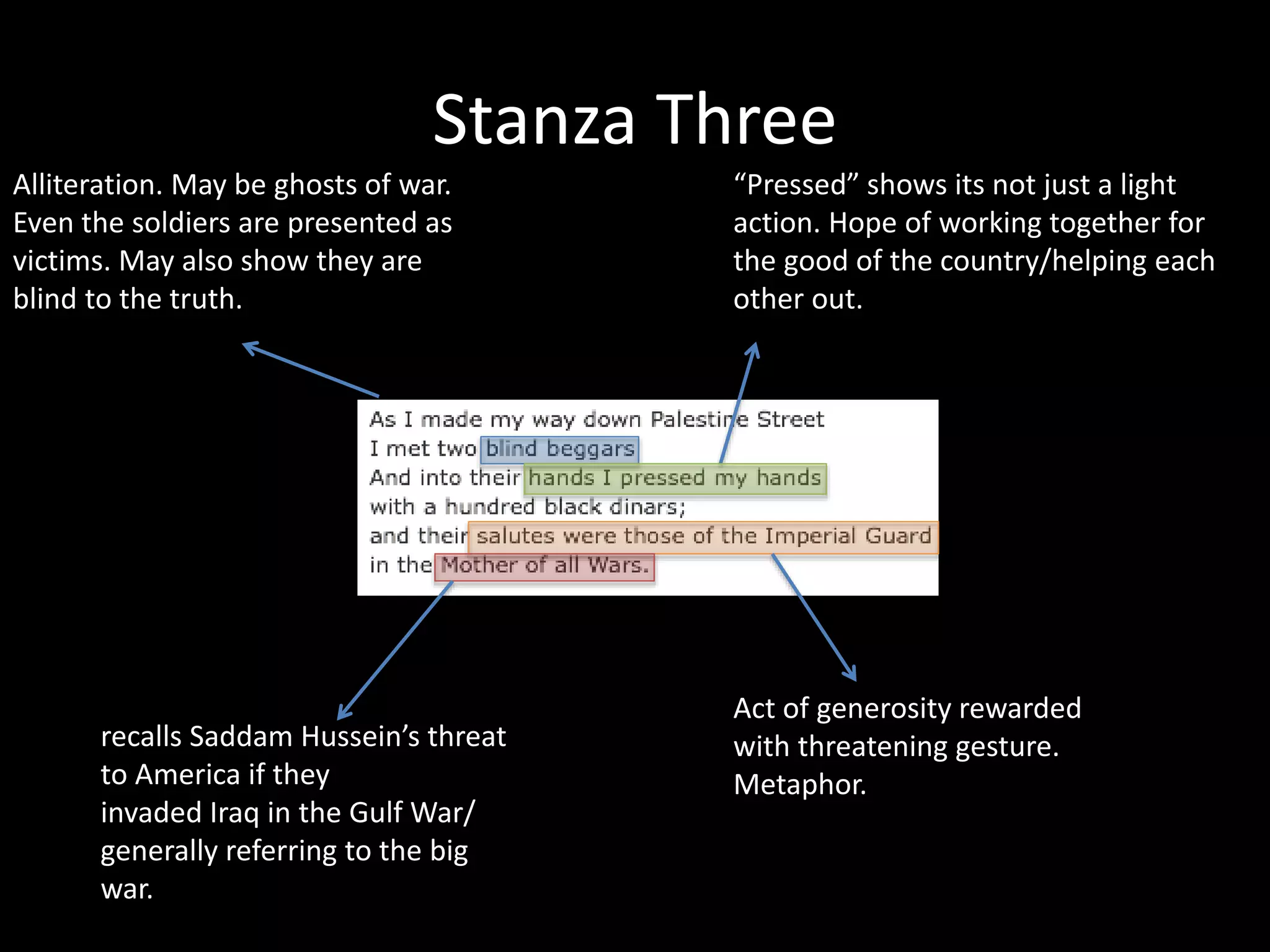 Stanza Three

Alliteration. May be ghosts of war. Even the soldiers are presented as victims. May also show they are blind to the truth.

“Pressed” shows its not just a light action. Hope of working together for the good of the country/helping each other out.

As I made my way down Palestine Street
I met two blind beggars
And into their hands I pressed my hands
with a hundred black dinars;
and their salutes were those of the Imperial Guard
in the Mother of all Wars.

recalls Saddam Hussein’s threat to America if they invaded Iraq in the Gulf War/ generally referring to the big war.

Act of generosity rewarded with threatening gesture. Metaphor.